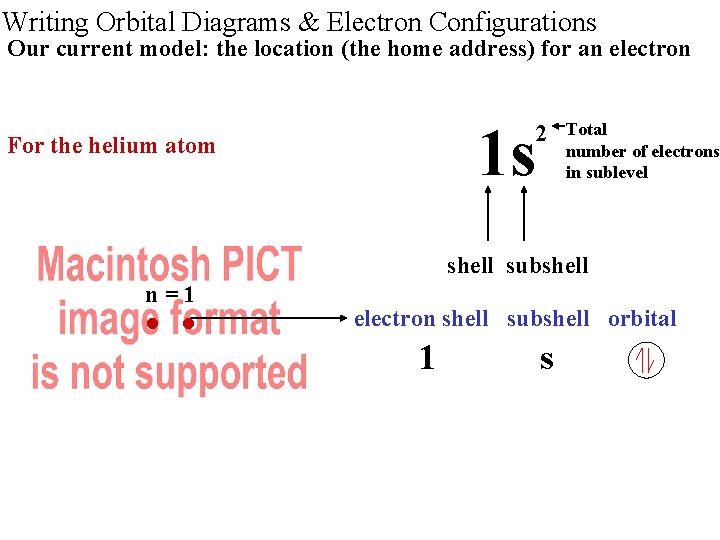 Writing Orbital Diagrams & Electron Configurations
Our current model: the location (the home address) for an electron

For the helium atom

$1s^2$ Total number of electrons in sublevel

shell subshell

Macintosh PICT image format is not supported

n = 1

electron shell subshell orbital

1 s